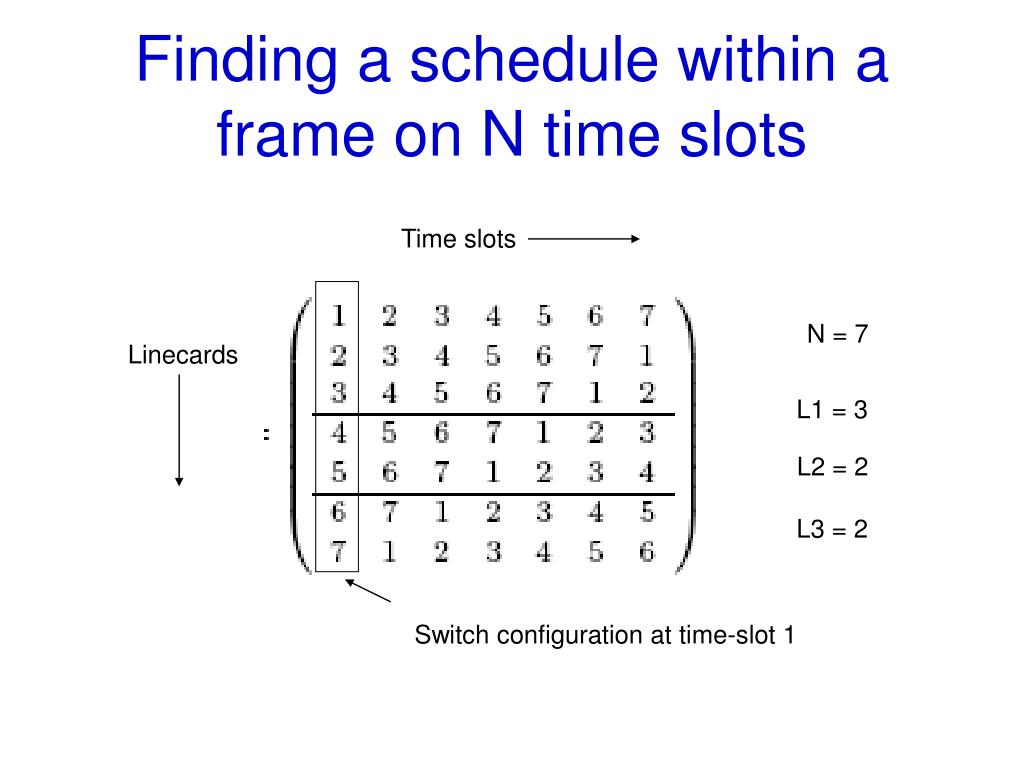 Finding a schedule within a frame on N time slots

Time slots

Linecards

:

$\begin{pmatrix} 1 & 2 & 3 & 4 & 5 & 6 & 7 \\ 2 & 3 & 4 & 5 & 6 & 7 & 1 \\ 3 & 4 & 5 & 6 & 7 & 1 & 2 \\ 4 & 5 & 6 & 7 & 1 & 2 & 3 \\ 5 & 6 & 7 & 1 & 2 & 3 & 4 \\ 6 & 7 & 1 & 2 & 3 & 4 & 5 \\ 7 & 1 & 2 & 3 & 4 & 5 & 6 \end{pmatrix}$

N = 7

L1 = 3

L2 = 2

L3 = 2

Switch configuration at time-slot 1